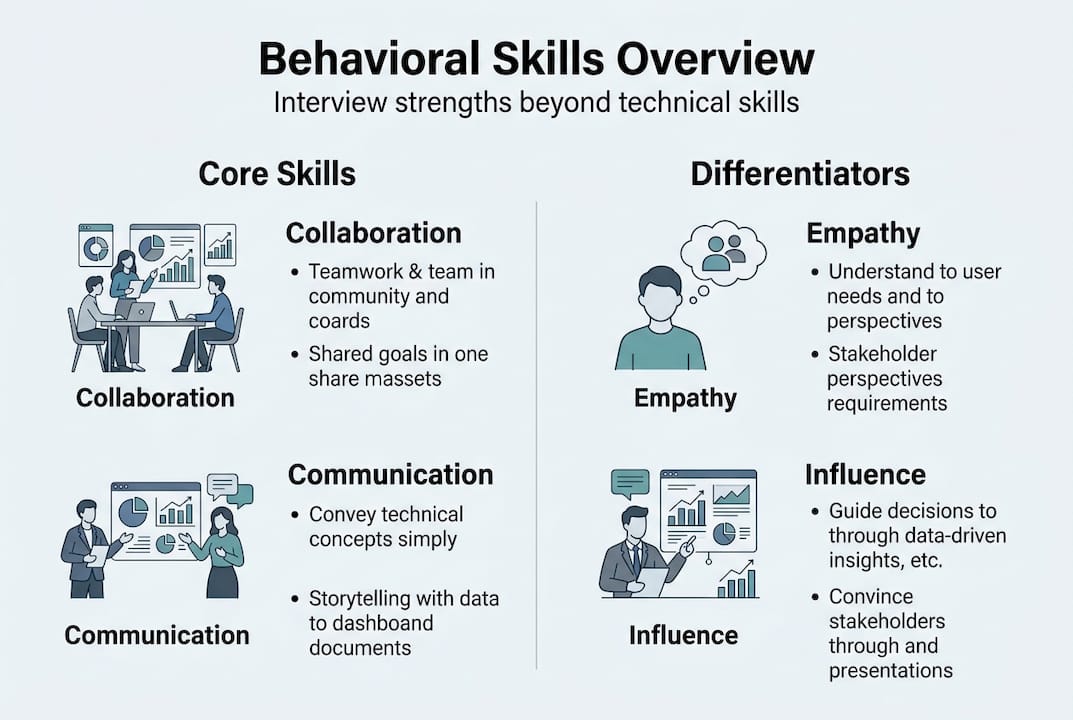 Behavioral Skills Overview
Interview strengths beyond technical skills

Core Skills

Collaboration

Collaboration
• Teamwork & team in community and coards
• Shared goals in one share massets

Communication

Communication
• Convey technical concepts simply
• Storytelling with data to dashboard documents

Differentiators

Empathy

Empathy
• Understand to user needs and to perspectives
• Stakeholder perspectives requirements

Influence

Influence
• Guide decisions to through data-driven insights, etc.
• Convince stakeholders through and presentations